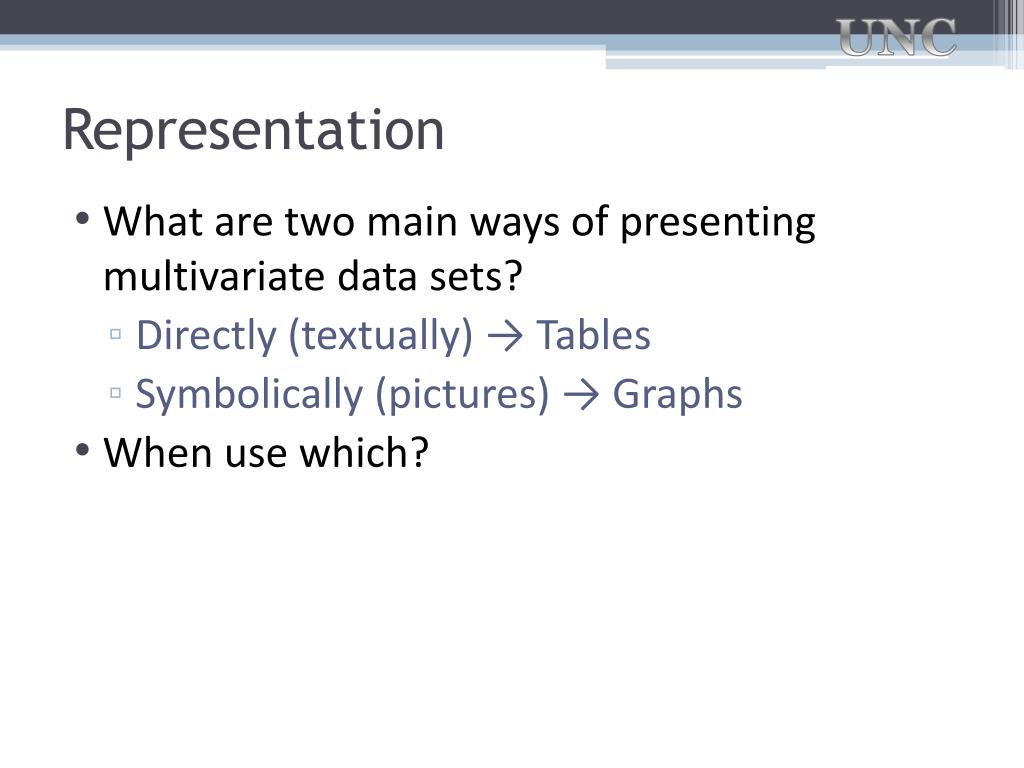 UNC

Representation

• What are two main ways of presenting multivariate data sets?
▫ Directly (textually) → Tables
▫ Symbolically (pictures) → Graphs
• When use which?